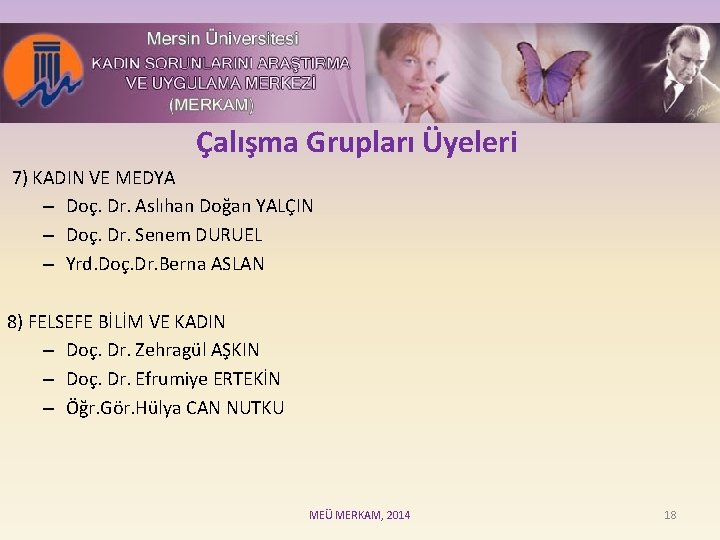 Mersin Üniversitesi
KADIN SORUNLARINI ARAŞTIRMA VE UYGULAMA MERKEZİ
(MERKAM)

Çalışma Grupları Üyeleri

7) KADIN VE MEDYA
– Doç. Dr. Aslıhan Doğan YALÇIN
– Doç. Dr. Senem DURUEL
– Yrd.Doç.Dr.Berna ASLAN

8) FELSEFE BİLİM VE KADIN
– Doç. Dr. Zehragül AŞKIN
– Doç. Dr. Efrumiye ERTEKİN
– Öğr.Gör.Hülya CAN NUTKU

MEÜ MERKAM, 2014

18